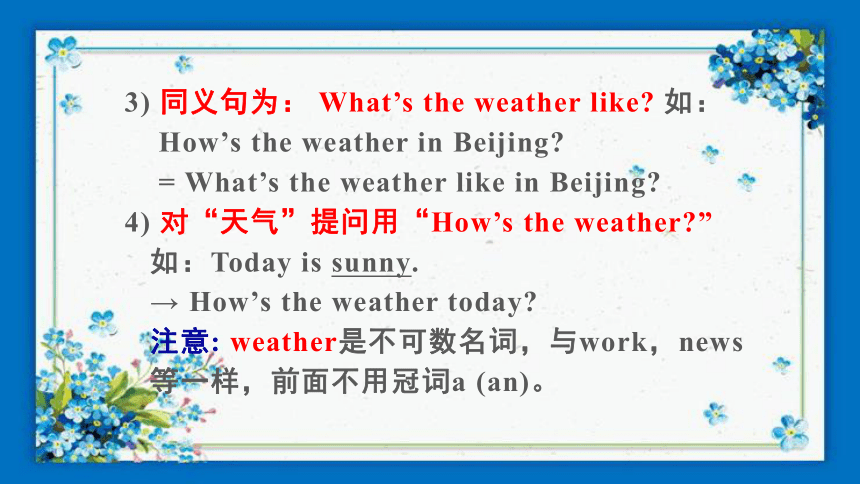 3) 同义句为： What’s the weather like? 如：
How’s the weather in Beijing?
= What’s the weather like in Beijing?
4) 对“天气”提问用“How’s the weather?”
如：Today is sunny.
→ How’s the weather today?
注意: weather是不可数名词，与work，news等一样，前面不用冠词a (an)。